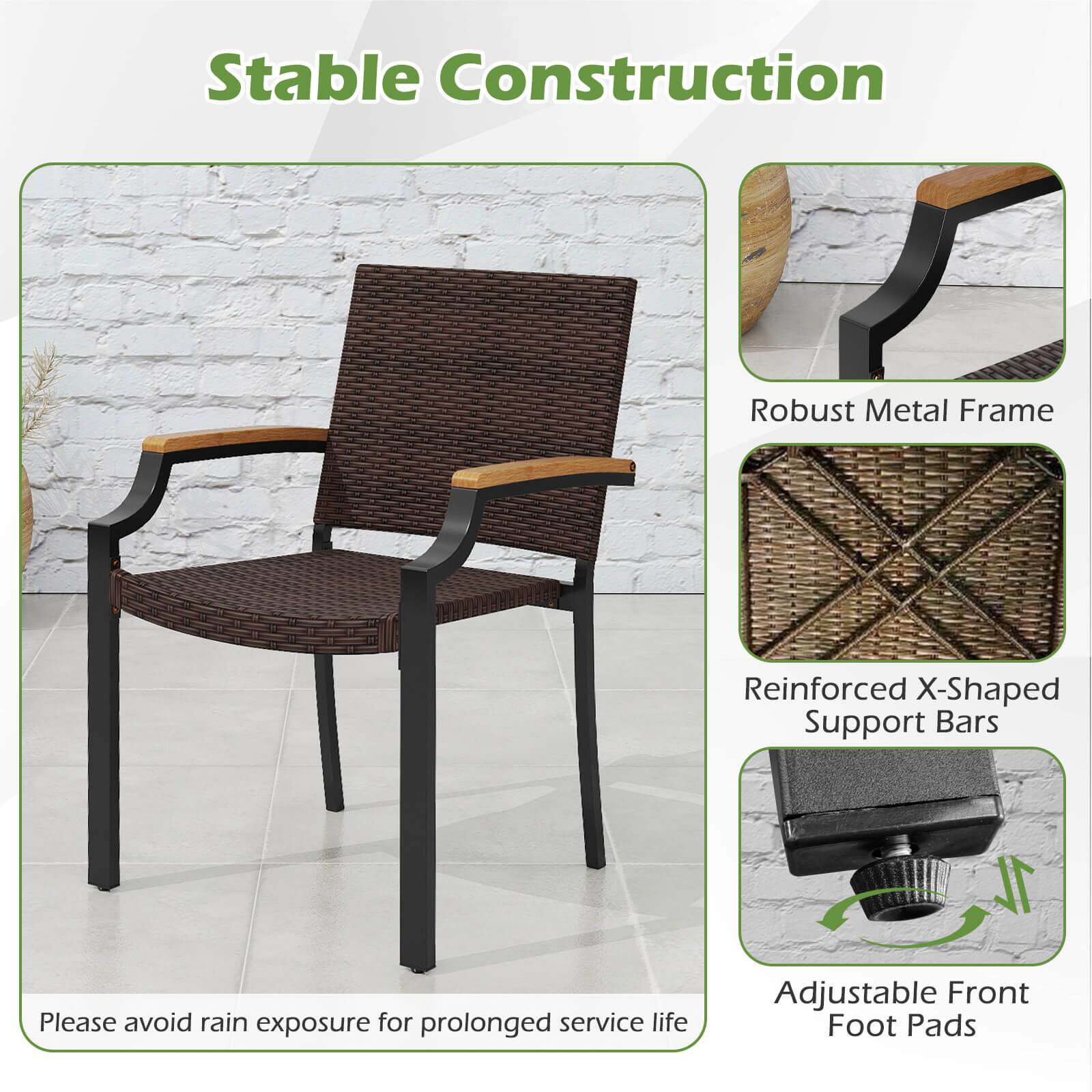 Stable Construction

Please avoid rain exposure for prolonged service life

Robust Metal Frame

Reinforced X-Shaped Support Bars

Adjustable Front Foot Pads